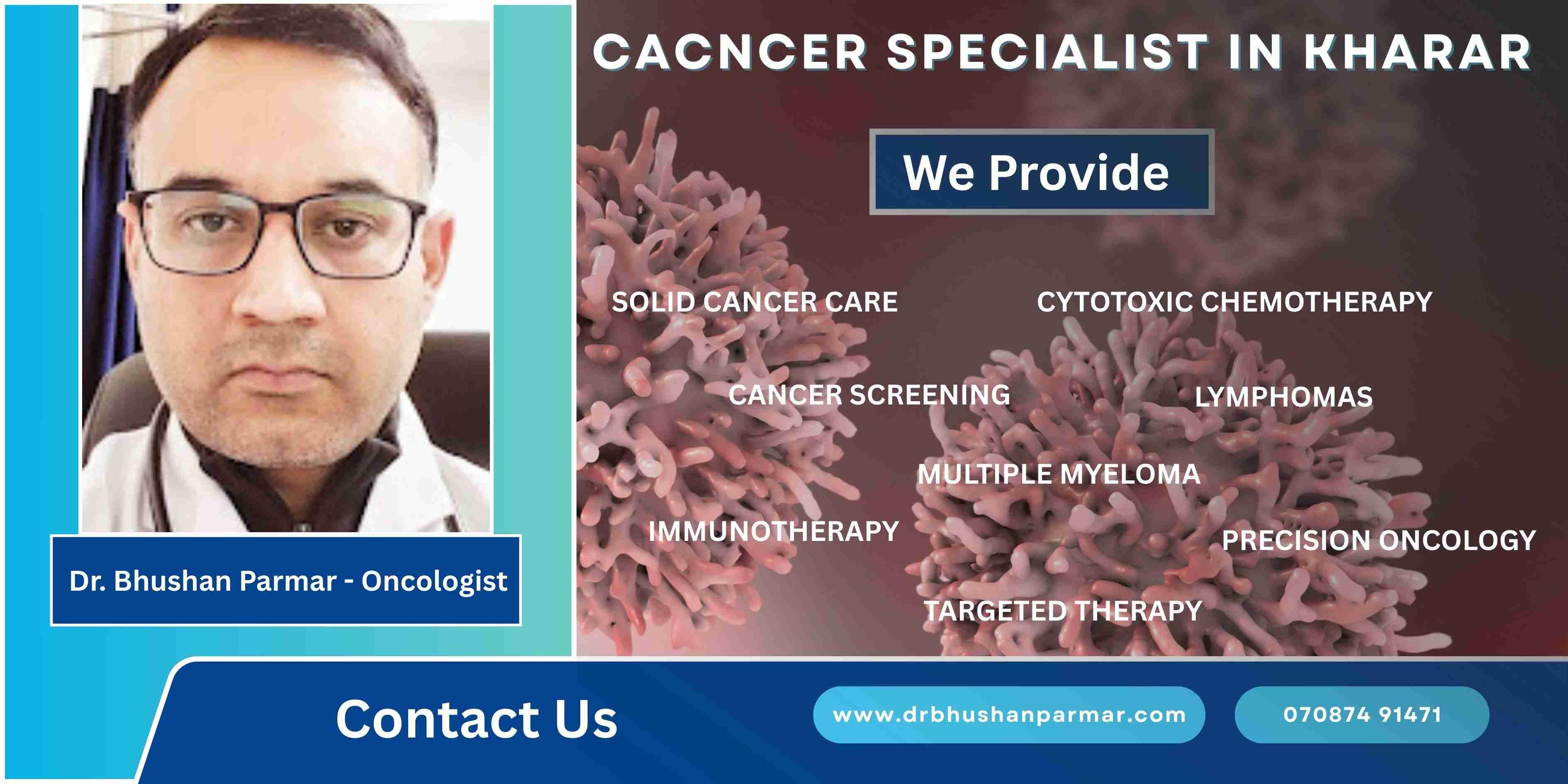 CACNCER SPECIALIST IN KHARAR

We Provide

SOLID CANCER CARE

CYTOTOXIC CHEMOTHERAPY

CANCER SCREENING

LYMPHOMAS

MULTIPLE MYELOMA

IMMUNOTHERAPY

PRECISION ONCOLOGY

TARGETED THERAPY

Dr. Bhushan Parmar - Oncologist

Contact Us

www.drbhushanparmar.com

070874 91471